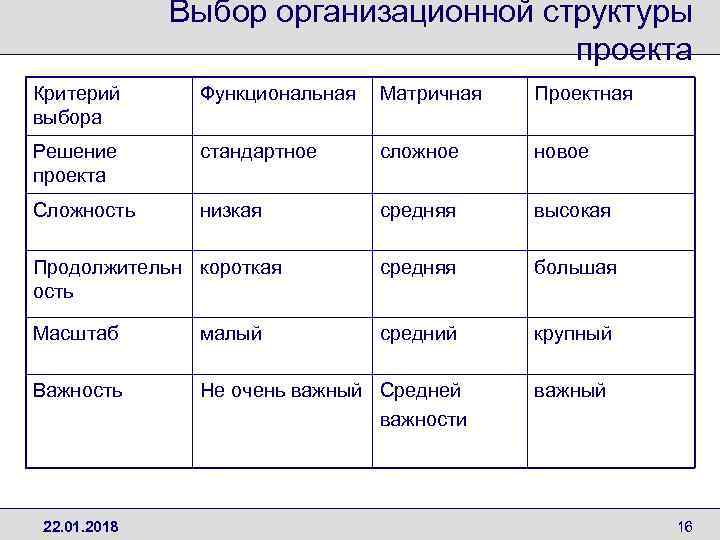 Выбор организационной структуры проекта

| Критерий выбора | Функциональная | Матричная | Проектная |
|---|---|---|---|
| Решение проекта | стандартное | сложное | новое |
| Сложность | низкая | средняя | высокая |
| Продолжительность | короткая | средняя | большая |
| Масштаб | малый | средний | крупный |
| Важность | Не очень важный | Средней важности | важный |

22.01.2018

16